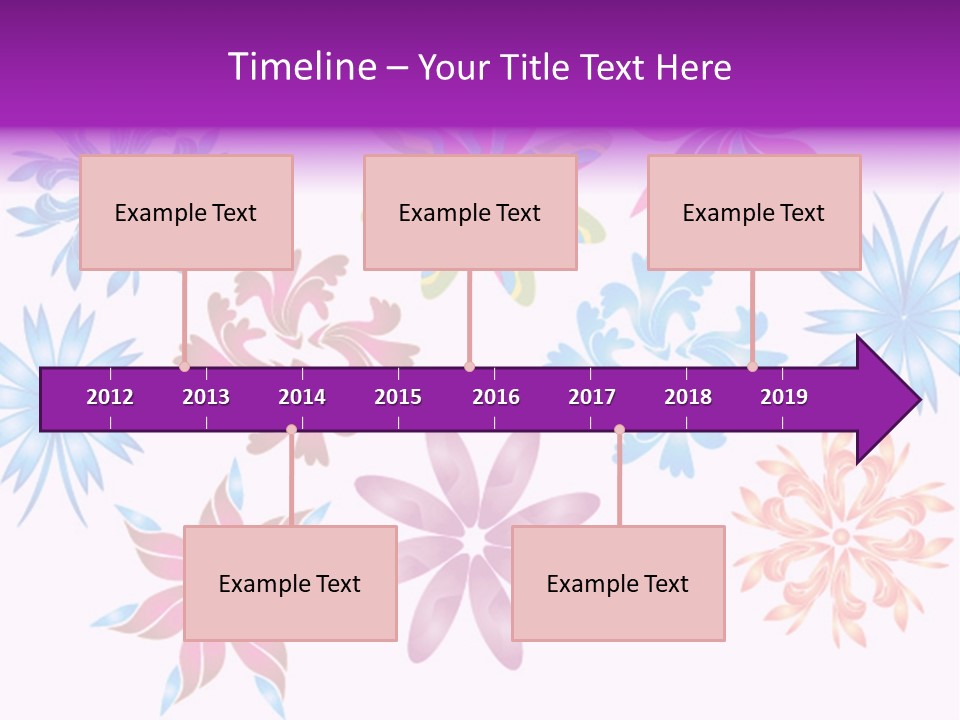 Timeline – Your Title Text Here

Example Text

Example Text

Example Text

2012 2013 2014 2015 2016 2017 2018 2019

Example Text

Example Text